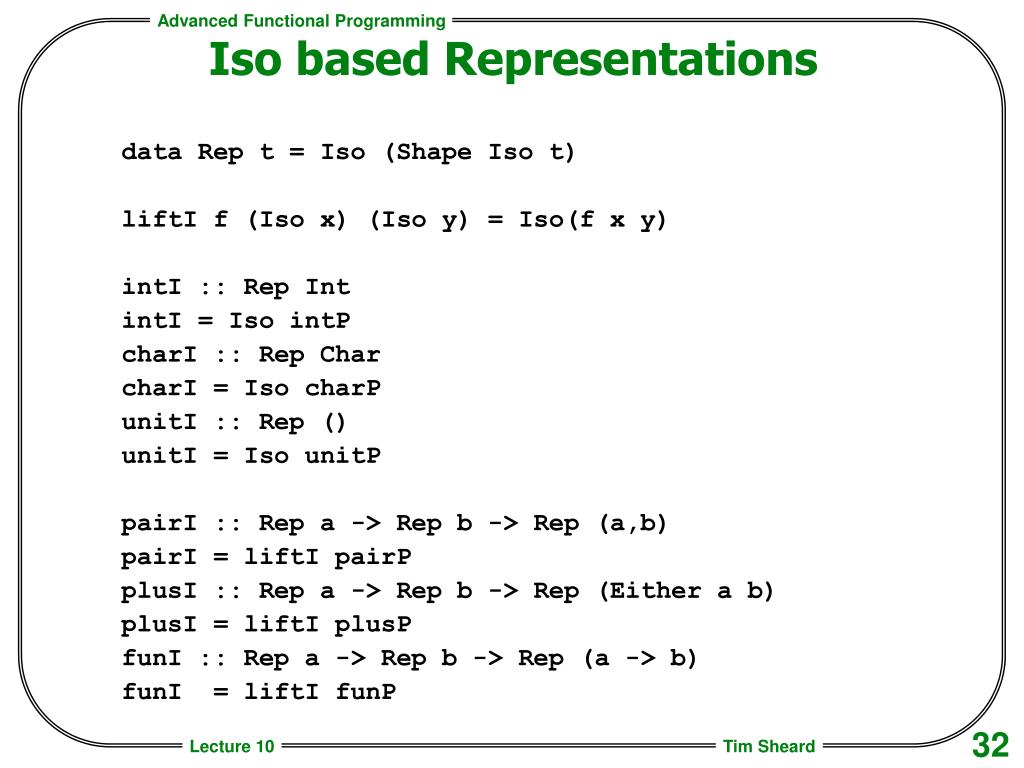 Advanced Functional Programming

Iso based Representations

data Rep t = Iso (Shape Iso t)

liftI f (Iso x) (Iso y) = Iso(f x y)

intI :: Rep Int
intI = Iso intP
charI :: Rep Char
charI = Iso charP
unitI :: Rep ()
unitI = Iso unitP

pairI :: Rep a -> Rep b -> Rep (a,b)
pairI = liftI pairP
plusI :: Rep a -> Rep b -> Rep (Either a b)
plusI = liftI plusP
funI :: Rep a -> Rep b -> Rep (a -> b)
funI  = liftI funP

Lecture 10

Tim Sheard

32